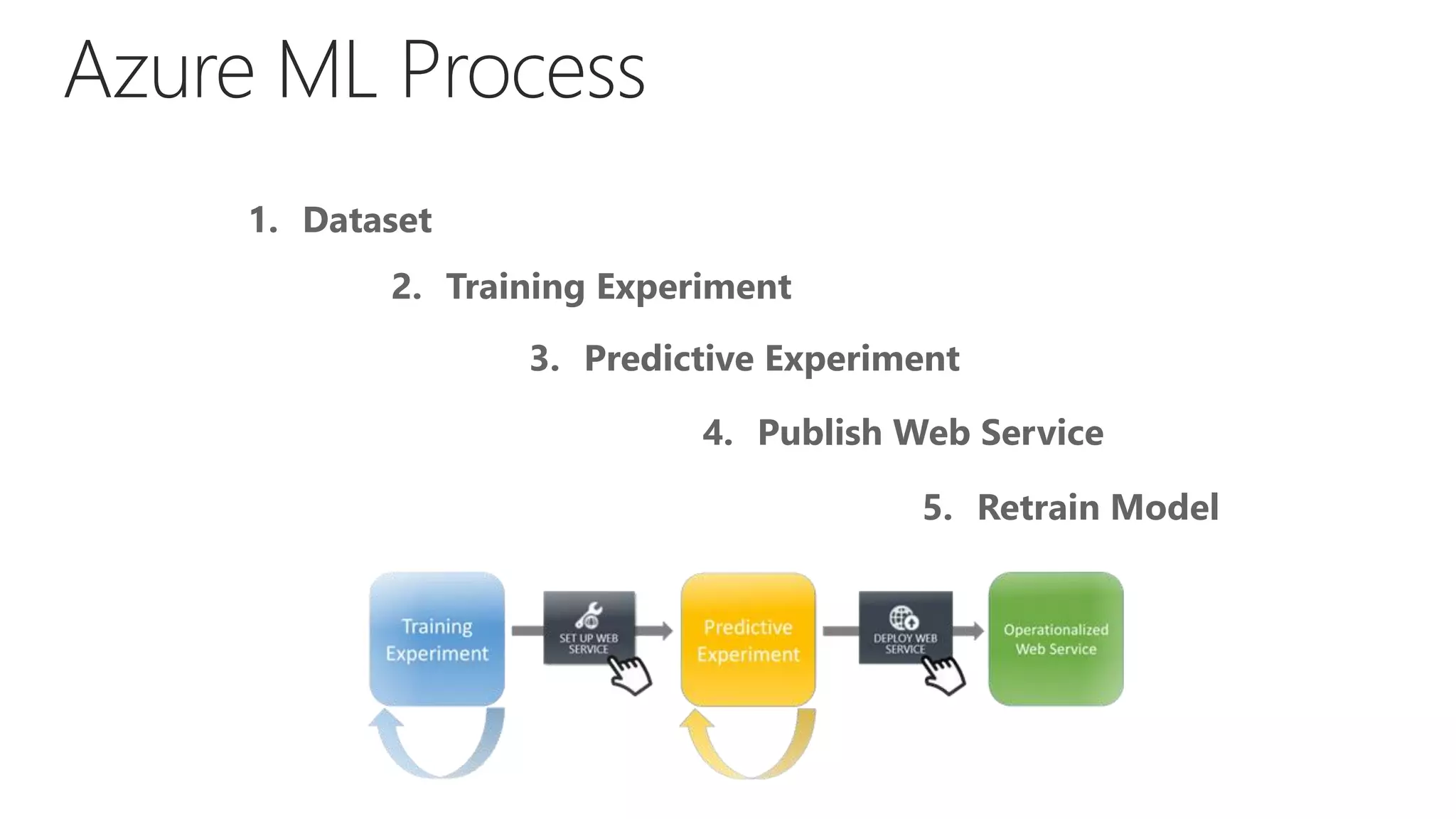 Azure ML Process

1. Dataset

2. Training Experiment

3. Predictive Experiment

4. Publish Web Service

5. Retrain Model

Training Experiment

SET UP WEB SERVICE

Predictive Experiment

DEPLOY WEB SERVICE

Operationalized Web Service